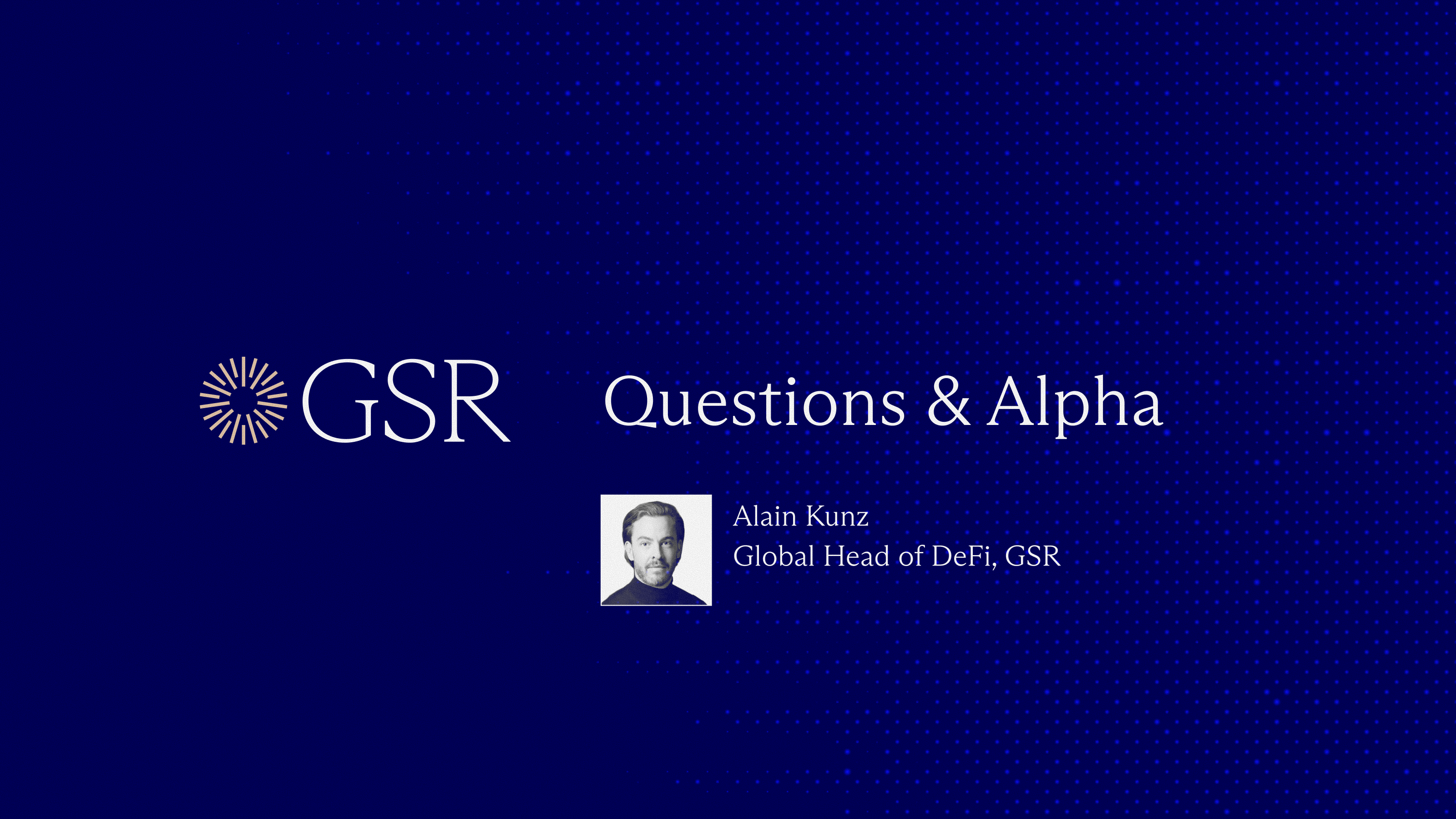 GSR

Questions & Alpha

Alain Kunz
Global Head of DeFi, GSR